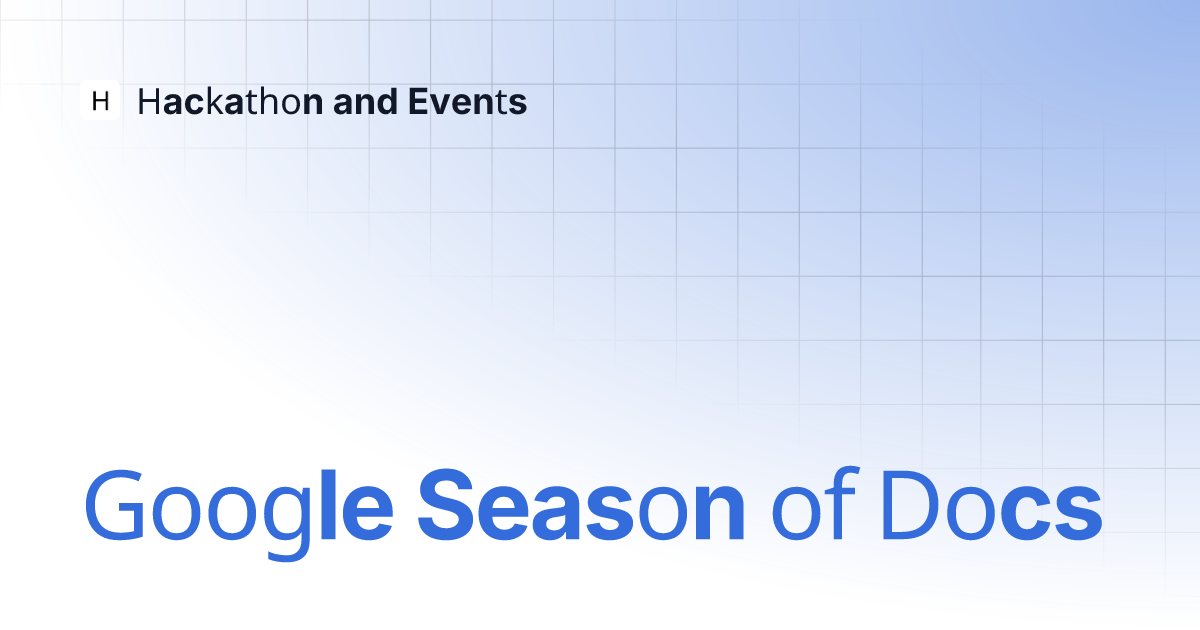 H Hackathon and Events

Google Season of Docs